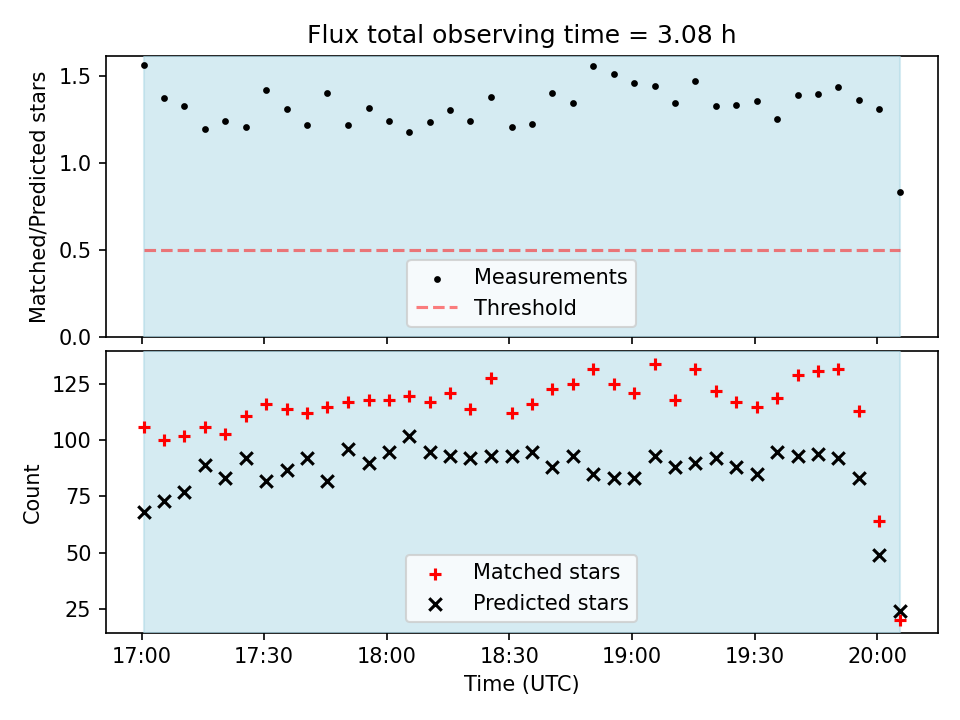 Flux total observing time = 3.08 h

Matched/Predicted stars

1.5
1.0
0.5
0.0

Measurements
Threshold

Count

125
100
75
50
25

Matched stars
Predicted stars

17:00
17:30
18:00
18:30
19:00
19:30
20:00

Time (UTC)